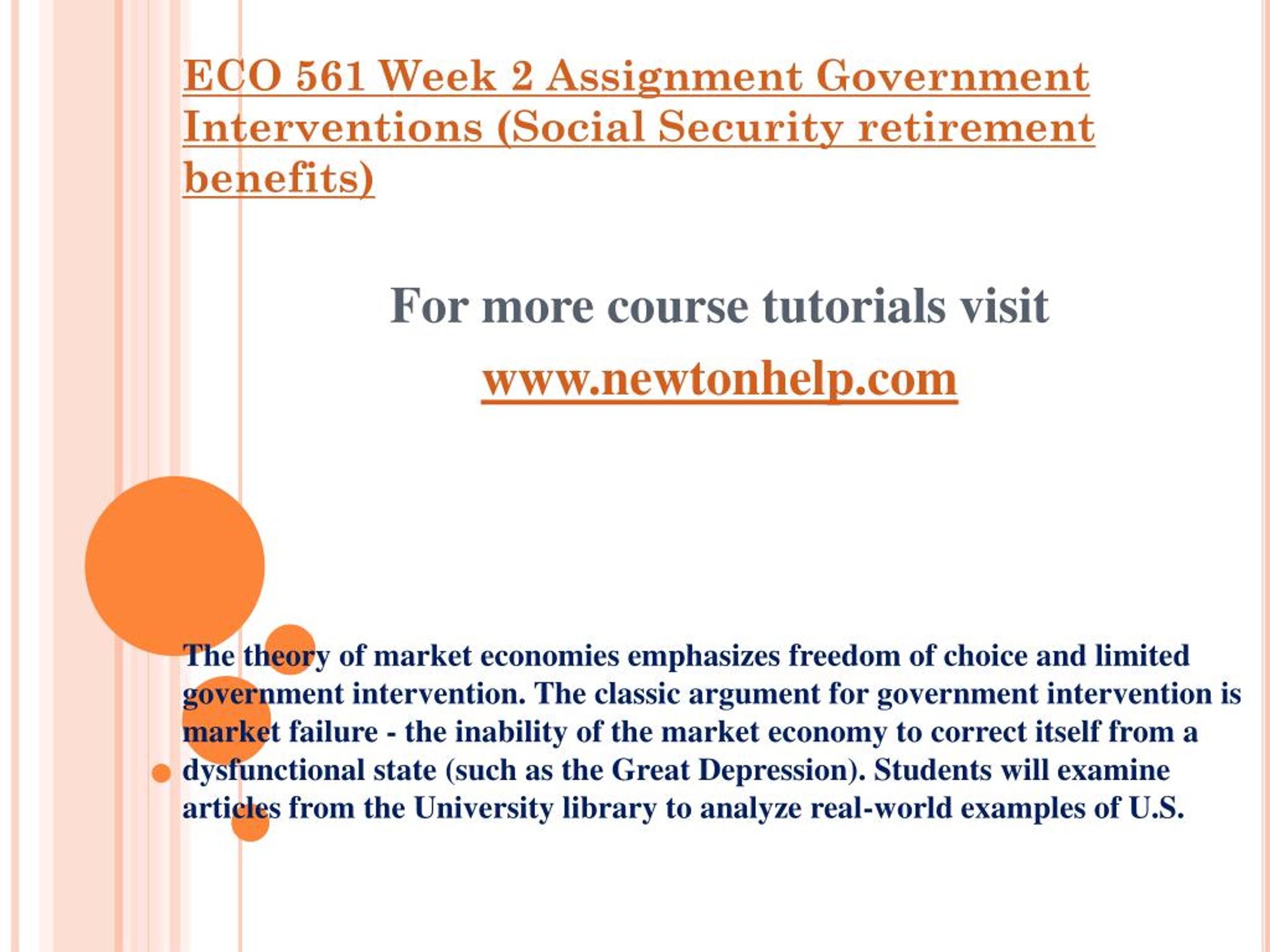 ECO 561 Week 2 Assignment Government Interventions (Social Security retirement benefits)

For more course tutorials visit

www.newtonhelp.com

The theory of market economies emphasizes freedom of choice and limited government intervention. The classic argument for government intervention is market failure - the inability of the market economy to correct itself from a dysfunctional state (such as the Great Depression). Students will examine articles from the University library to analyze real-world examples of U.S.